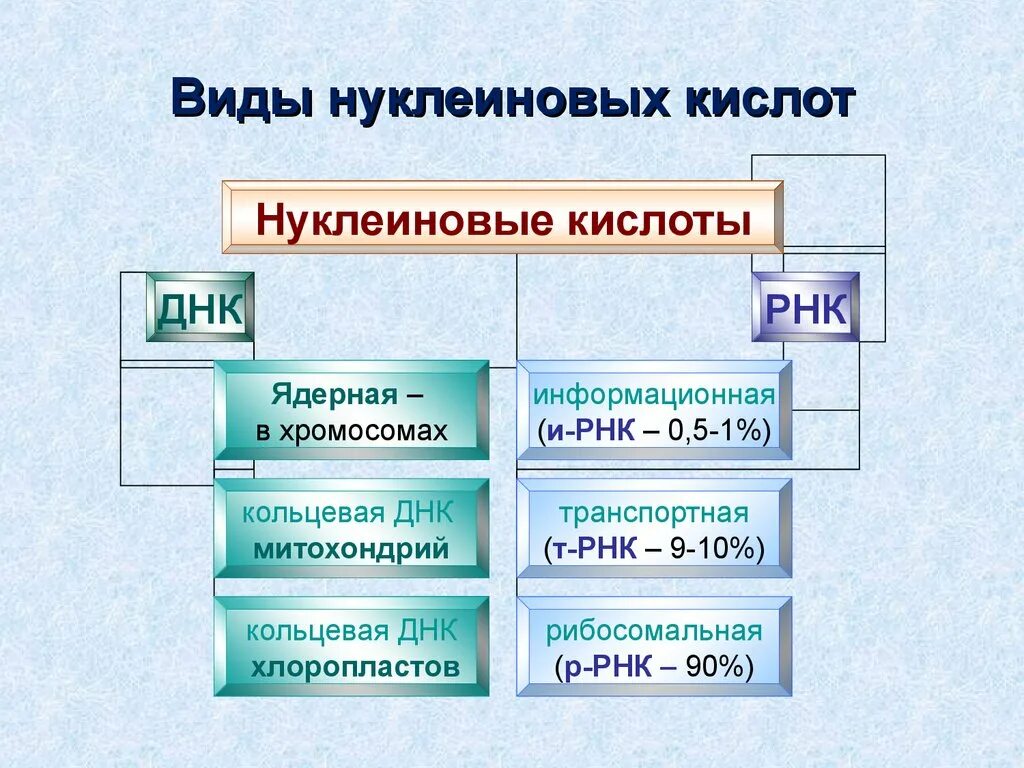 Виды нуклеиновых кислот

Нуклеиновые кислоты

ДНК

РНК

Ядерная – в хромосомах

кольцевая ДНК митохондрий

кольцевая ДНК хлоропластов

информационная (и-РНК – 0,5-1%)

транспортная (т-РНК – 9-10%)

рибосомальная (р-РНК – 90%)